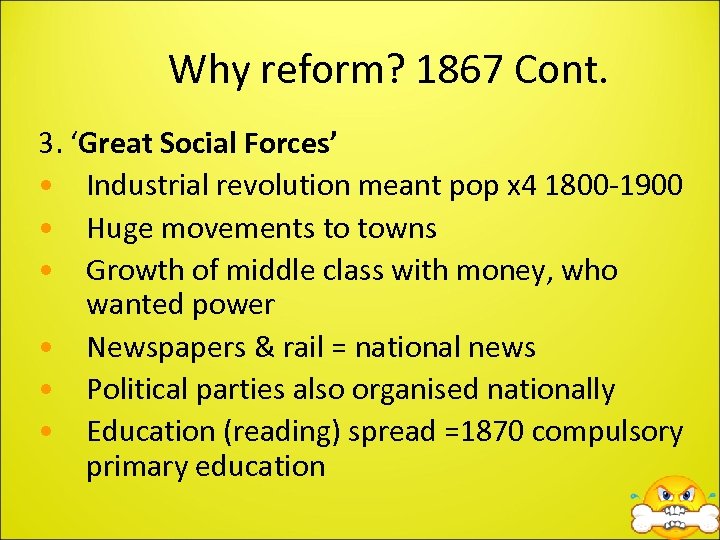 Why reform? 1867 Cont.

3. ‘Great Social Forces’

• Industrial revolution meant pop x4 1800-1900
• Huge movements to towns
• Growth of middle class with money, who wanted power
• Newspapers & rail = national news
• Political parties also organised nationally
• Education (reading) spread =1870 compulsory primary education